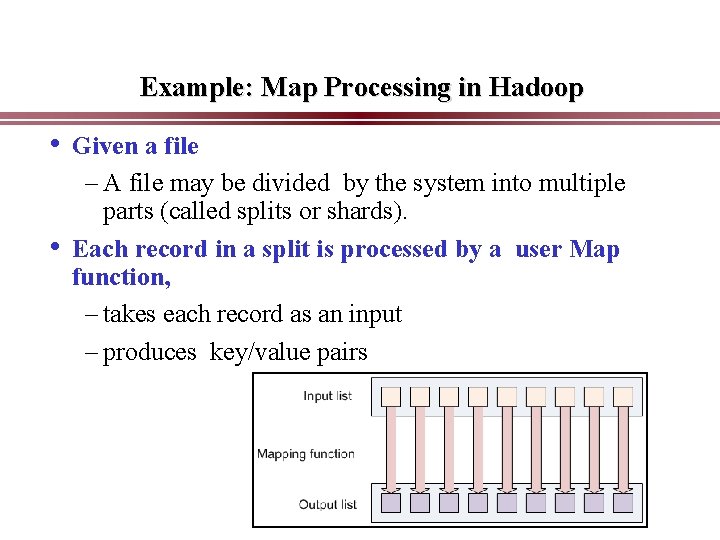 Example: Map Processing in Hadoop

• Given a file

– A file may be divided by the system into multiple parts (called splits or shards).

• Each record in a split is processed by a user Map function,

– takes each record as an input

– produces key/value pairs

Input list

Mapping function

Output list